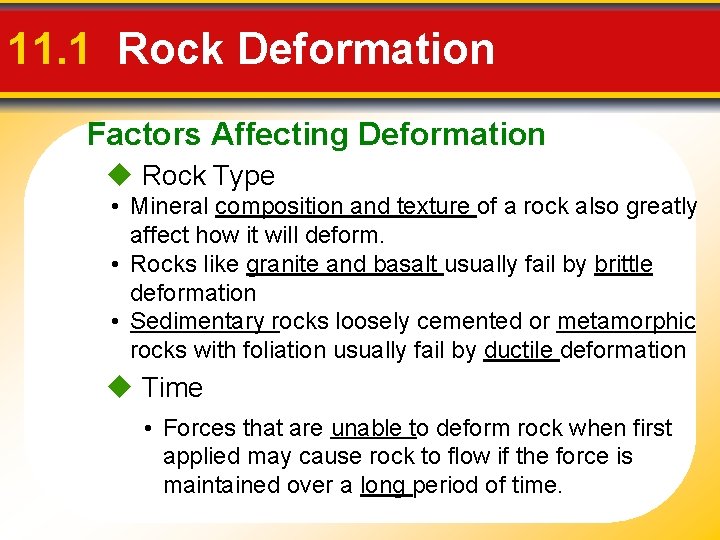 11.1 Rock Deformation

Factors Affecting Deformation

◆ Rock Type

• Mineral composition and texture of a rock also greatly affect how it will deform.

• Rocks like granite and basalt usually fail by brittle deformation

• Sedimentary rocks loosely cemented or metamorphic rocks with foliation usually fail by ductile deformation

◆ Time

• Forces that are unable to deform rock when first applied may cause rock to flow if the force is maintained over a long period of time.